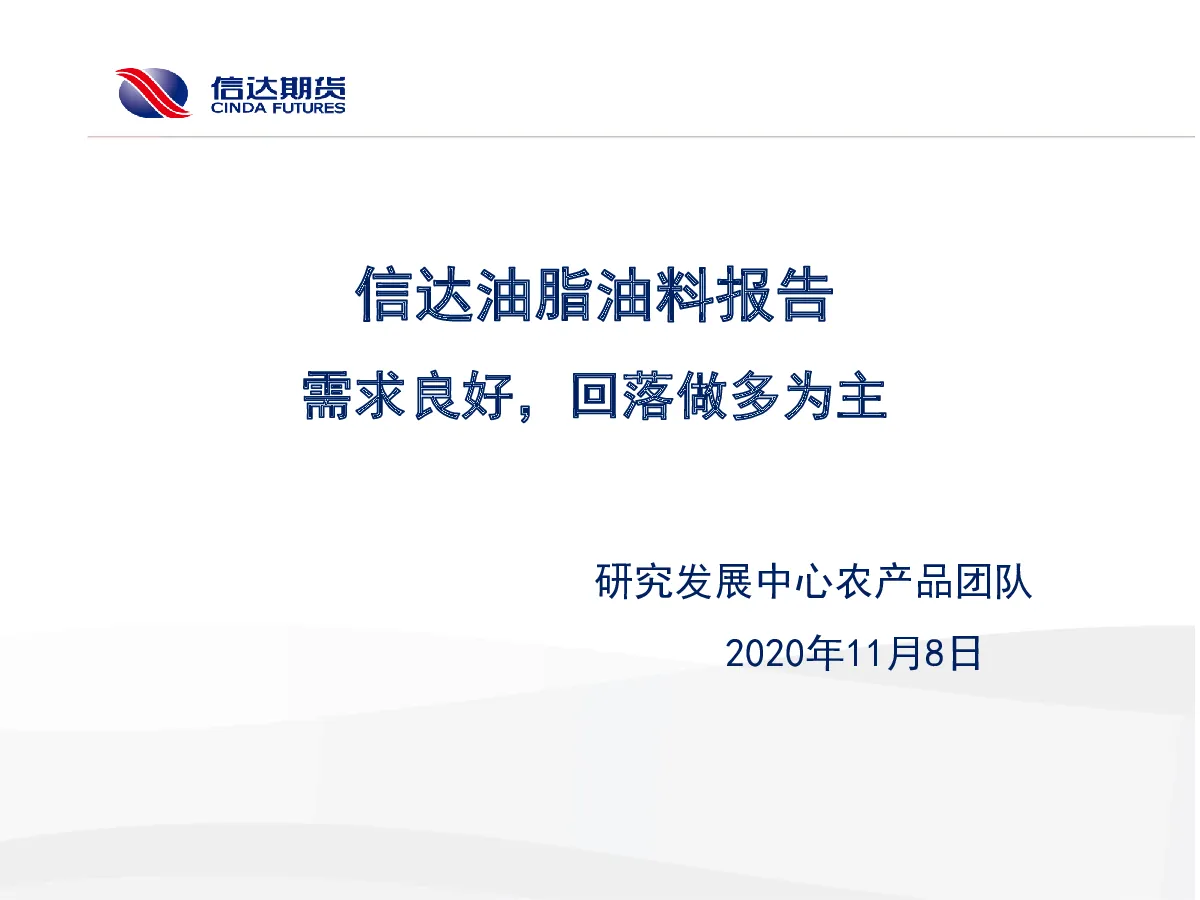 信达期货
CINDA FUTURES

信达油脂油料报告

需求良好，回落做多为主

研究发展中心农产品团队

2020年11月8日